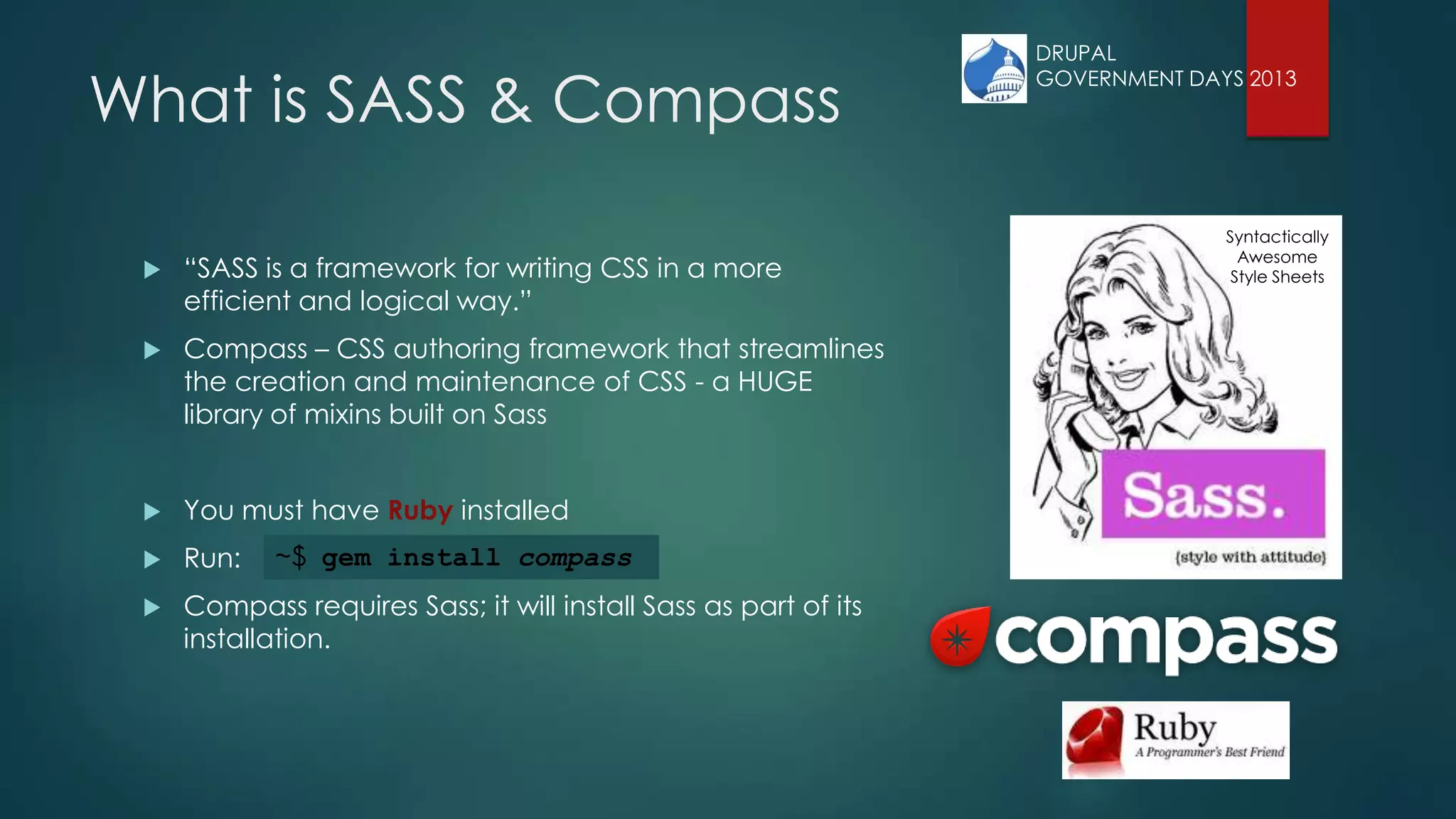 What is SASS & Compass

DRUPAL
GOVERNMENT DAYS 2013

▶ "SASS is a framework for writing CSS in a more efficient and logical way."

▶ Compass – CSS authoring framework that streamlines the creation and maintenance of CSS - a HUGE library of mixins built on Sass

▶ You must have Ruby installed

▶ Run: ~$ gem install compass

▶ Compass requires Sass; it will install Sass as part of its installation.

Syntactically
Awesome
Style Sheets

Sass.

{style with attitude}

compass

Ruby
A Programmer's Best Friend